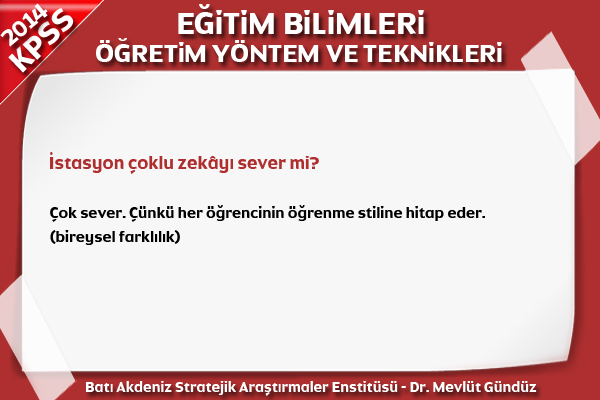 2014 KPSS

EĞİTİM BİLİMLERİ
ÖĞRETİM YÖNTEM VE TEKNİKLERİ

İstasyon çoklu zekâyı sever mi?

Çok sever. Çünkü her öğrencinin öğrenme stiline hitap eder. (bireysel farklılık)

Batı Akdeniz Stratejik Araştırmaler Enstitüsü - Dr. Mevlüt Gündüz